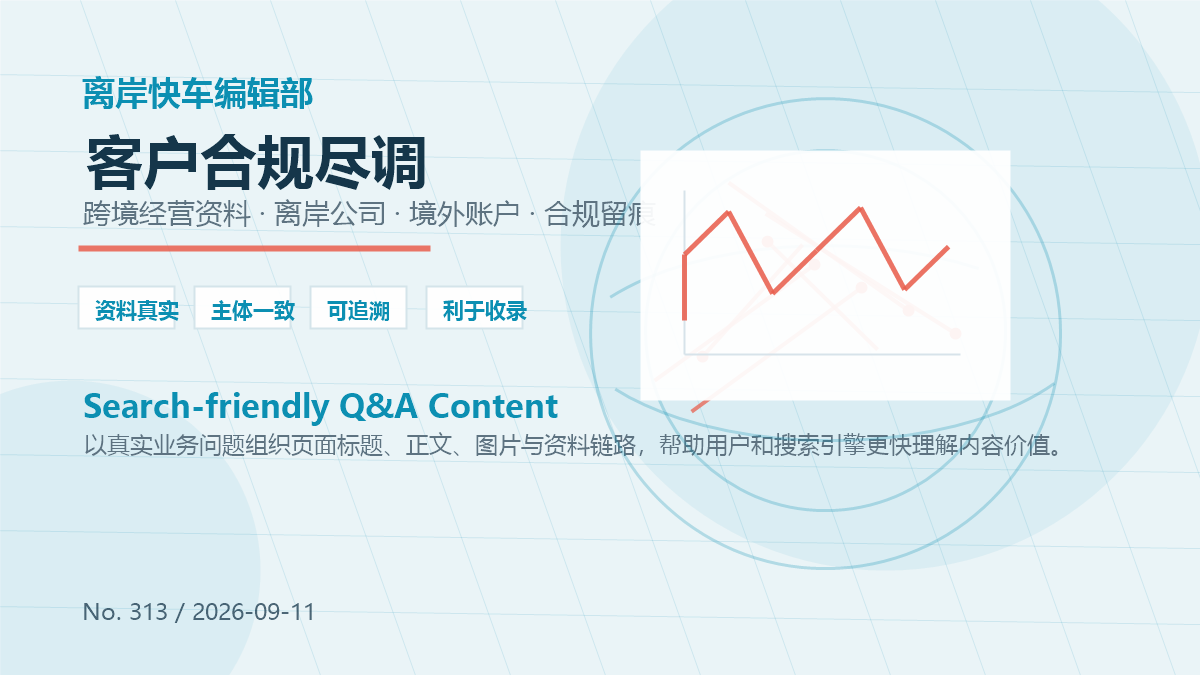 离岸快车编辑部

客户合规尽调

跨境经营资料 · 离岸公司 · 境外账户 · 合规留痕

资料真实 主体一致 可追溯 利于收录

Search-friendly Q&A Content

以真实业务问题组织页面标题、正文、图片与资料链路，帮助用户和搜索引擎更快理解内容价值。

No. 313 / 2026-09-11